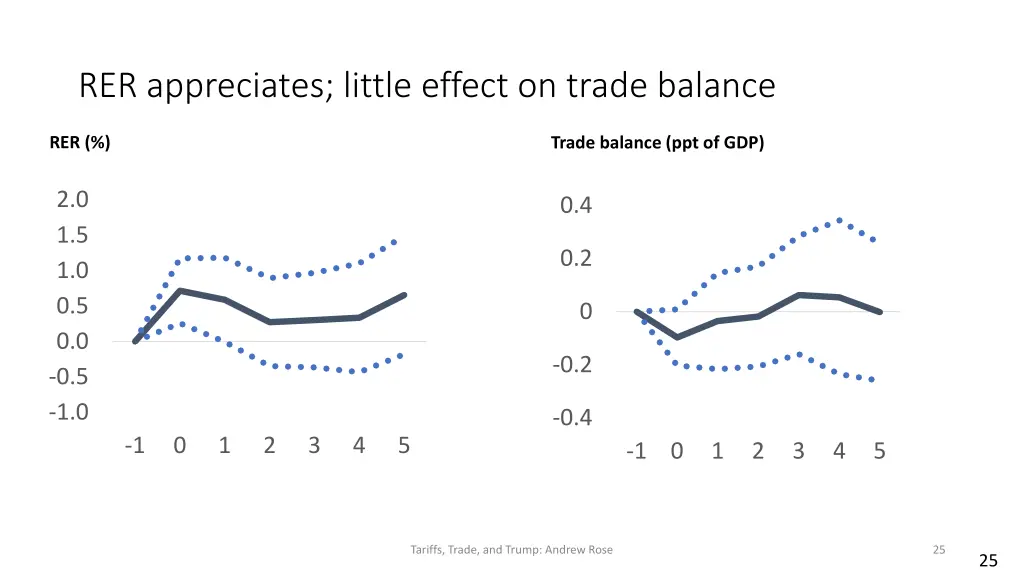 RER appreciates; little effect on trade balance

RER (%)

2.0
1.5
1.0
0.5
0.0
-0.5
-1.0

-1 0 1 2 3 4 5

Trade balance (ppt of GDP)

0.4
0.2
0
-0.2
-0.4

-1 0 1 2 3 4 5

Tariffs, Trade, and Trump: Andrew Rose

25

25